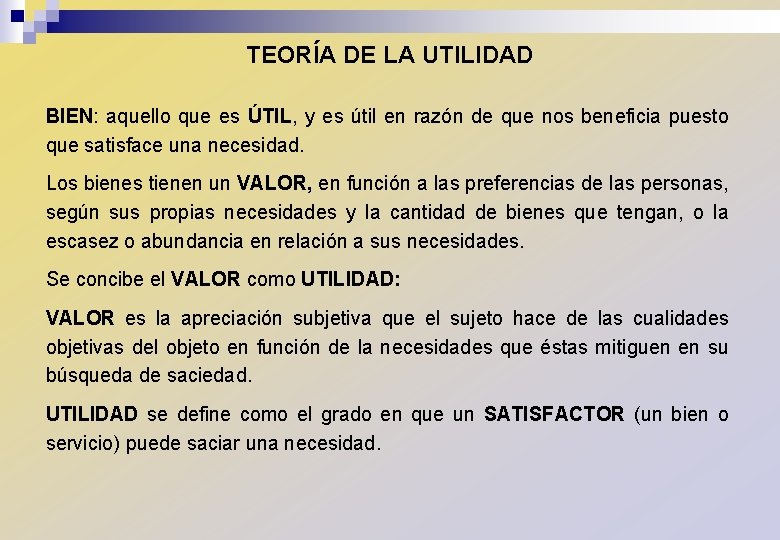 TEORÍA DE LA UTILIDAD

BIEN: aquello que es ÚTIL, y es útil en razón de que nos beneficia puesto que satisface una necesidad.

Los bienes tienen un VALOR, en función a las preferencias de las personas, según sus propias necesidades y la cantidad de bienes que tengan, o la escasez o abundancia en relación a sus necesidades.

Se concibe el VALOR como UTILIDAD:

VALOR es la apreciación subjetiva que el sujeto hace de las cualidades objetivas del objeto en función de la necesidades que éstas mitiguen en su búsqueda de saciedad.

UTILIDAD se define como el grado en que un SATISFACTOR (un bien o servicio) puede saciar una necesidad.